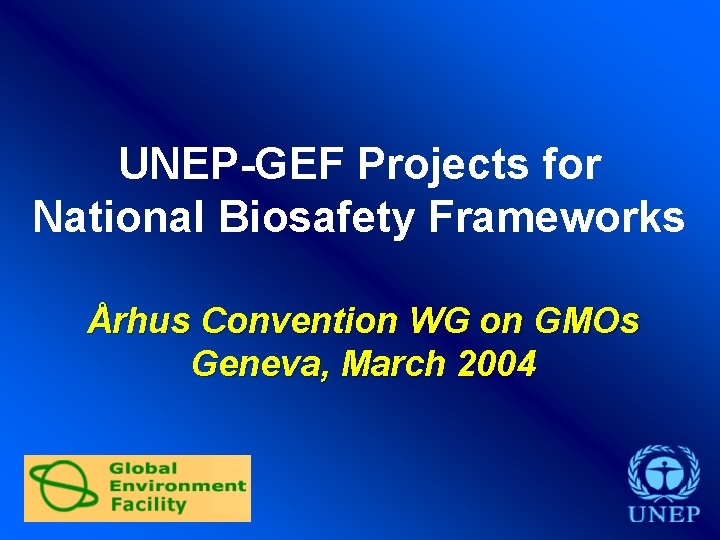 UNEP-GEF Projects for National Biosafety Frameworks

Århus Convention WG on GMOs
Geneva, March 2004

Global Environment Facility

UNEP